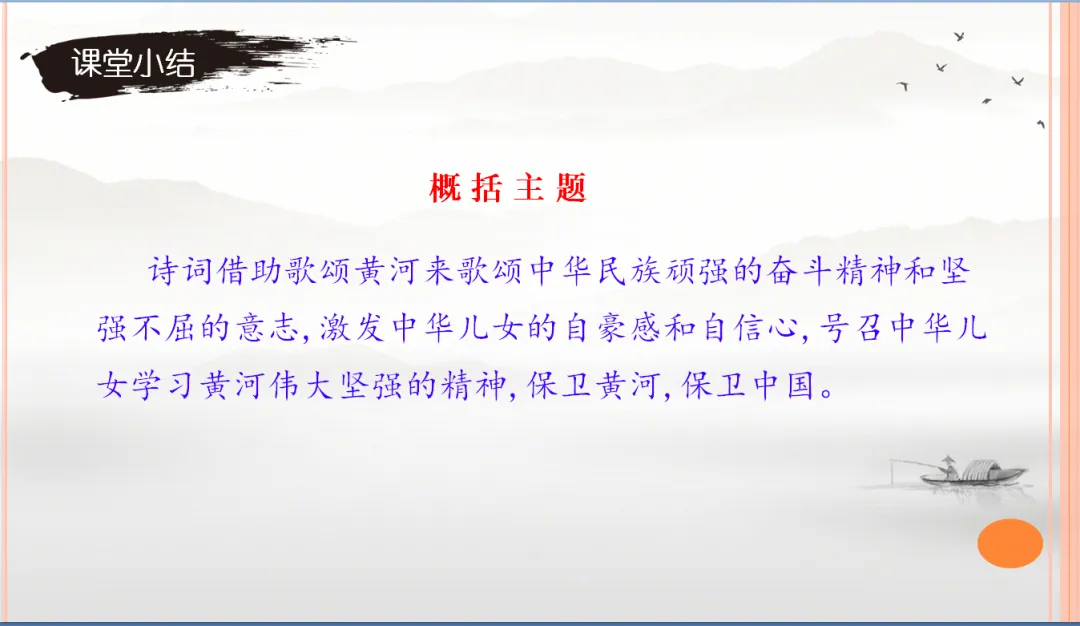 课堂小结

概括主题

诗词借助歌颂黄河来歌颂中华民族顽强的奋斗精神和坚强不屈的意志，激发中华儿女的自豪感和自信心，号召中华儿女学习黄河伟大坚强的精神，保卫黄河，保卫中国。